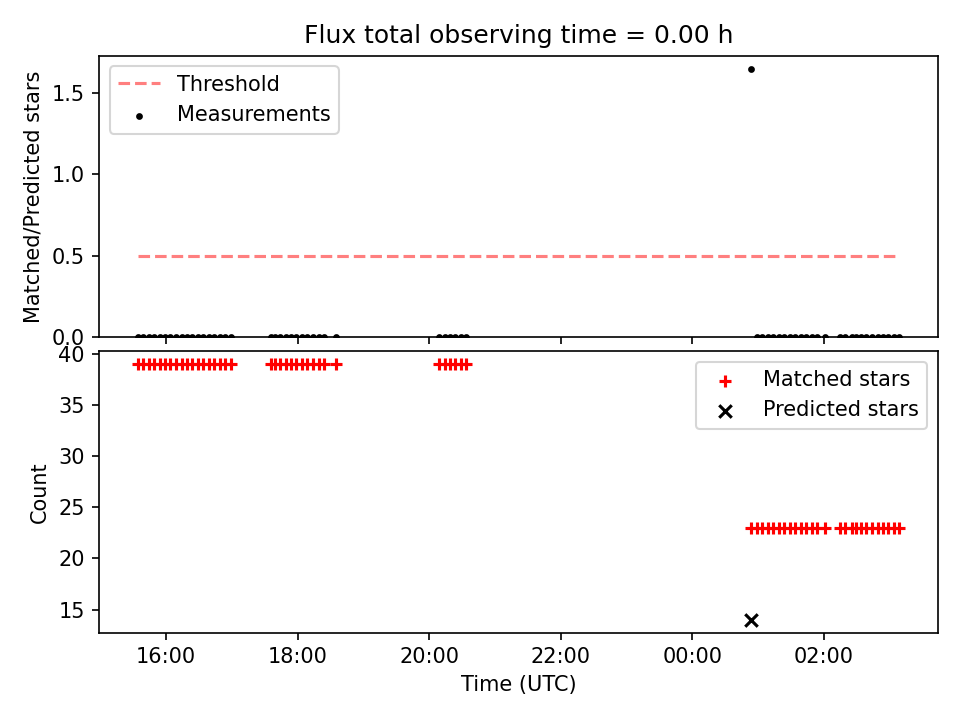 Flux total observing time = 0.00 h

Threshold
Measurements

Matched/Predicted stars

1.5
1.0
0.5
0.0

Matched stars
Predicted stars

Count

40
35
30
25
20
15

16:00
18:00
20:00
22:00
00:00
02:00

Time (UTC)